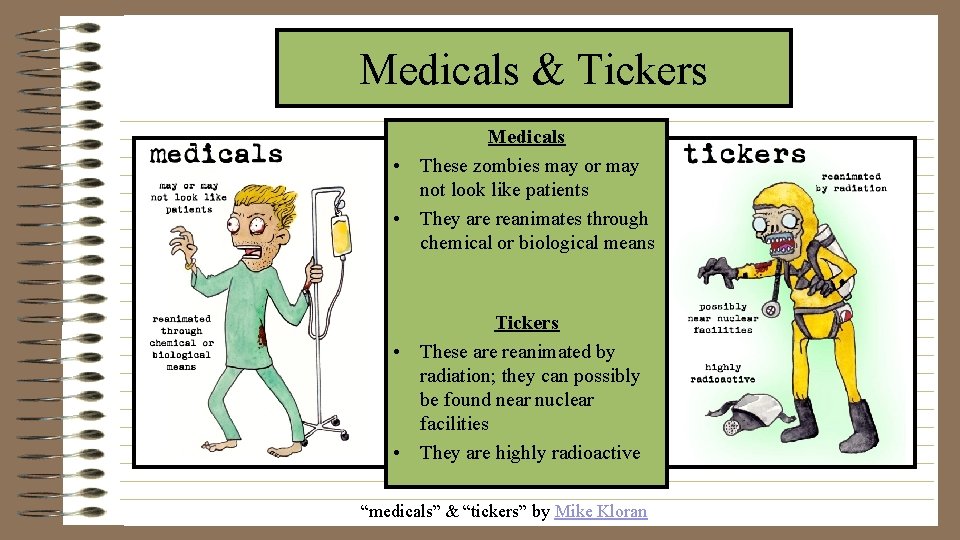 Medicals & Tickers

medicals

may or may not look like patients

reanimated through chemical or biological means

Medicals
• These zombies may or may not look like patients
• They are reanimates through chemical or biological means

Tickers
• These are reanimated by radiation; they can possibly be found near nuclear facilities
• They are highly radioactive

tickers

reanimated by radiation

possibly near nuclear facilities

highly radioactive

“medicals” & “tickers” by Mike Kloran